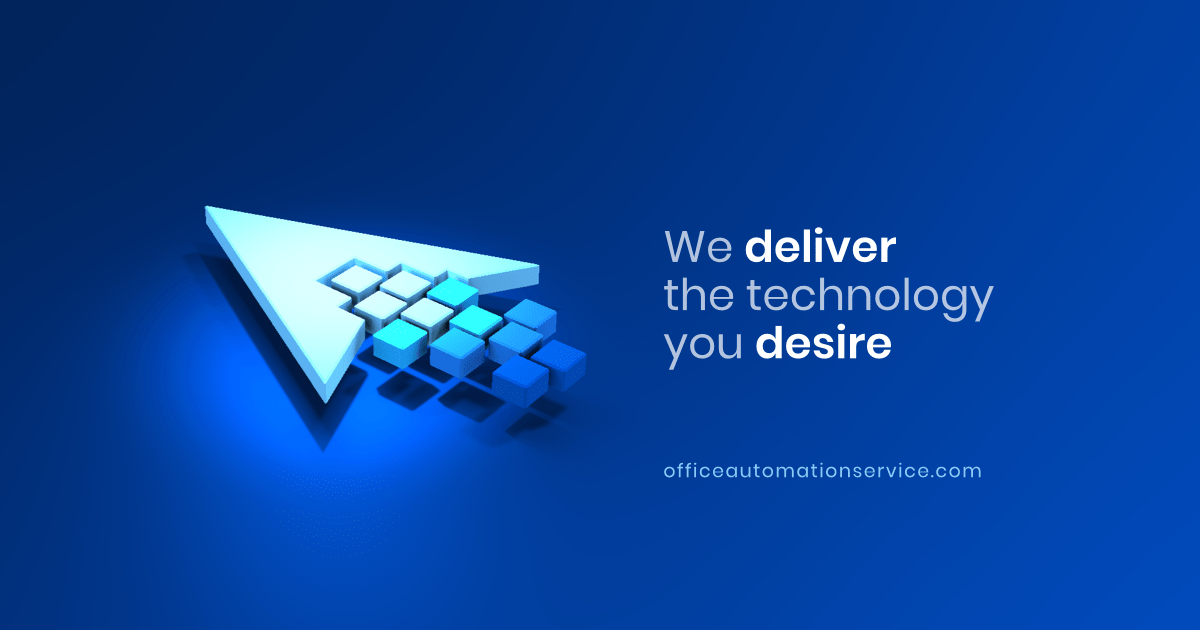 We deliver the technology you desire

officeautomationservice.com